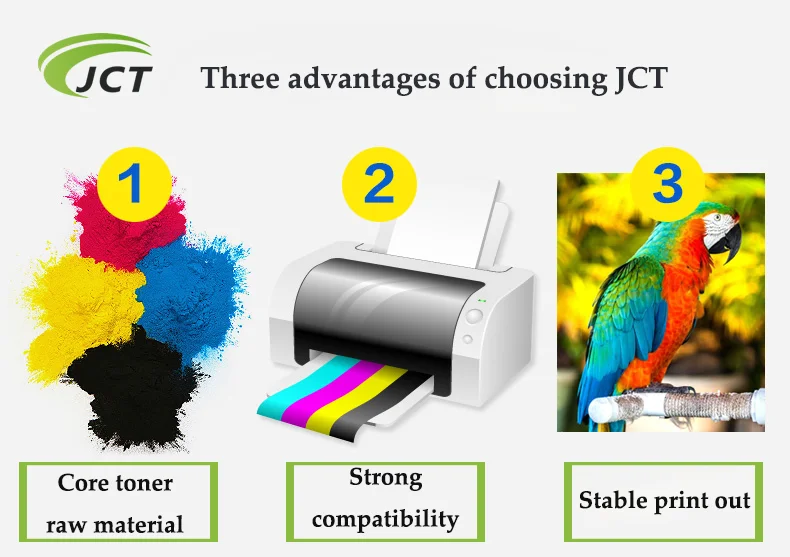 JCT

Three advantages of choosing JCT

1

2

3

Core toner raw material

Strong compatibility

Stable print out